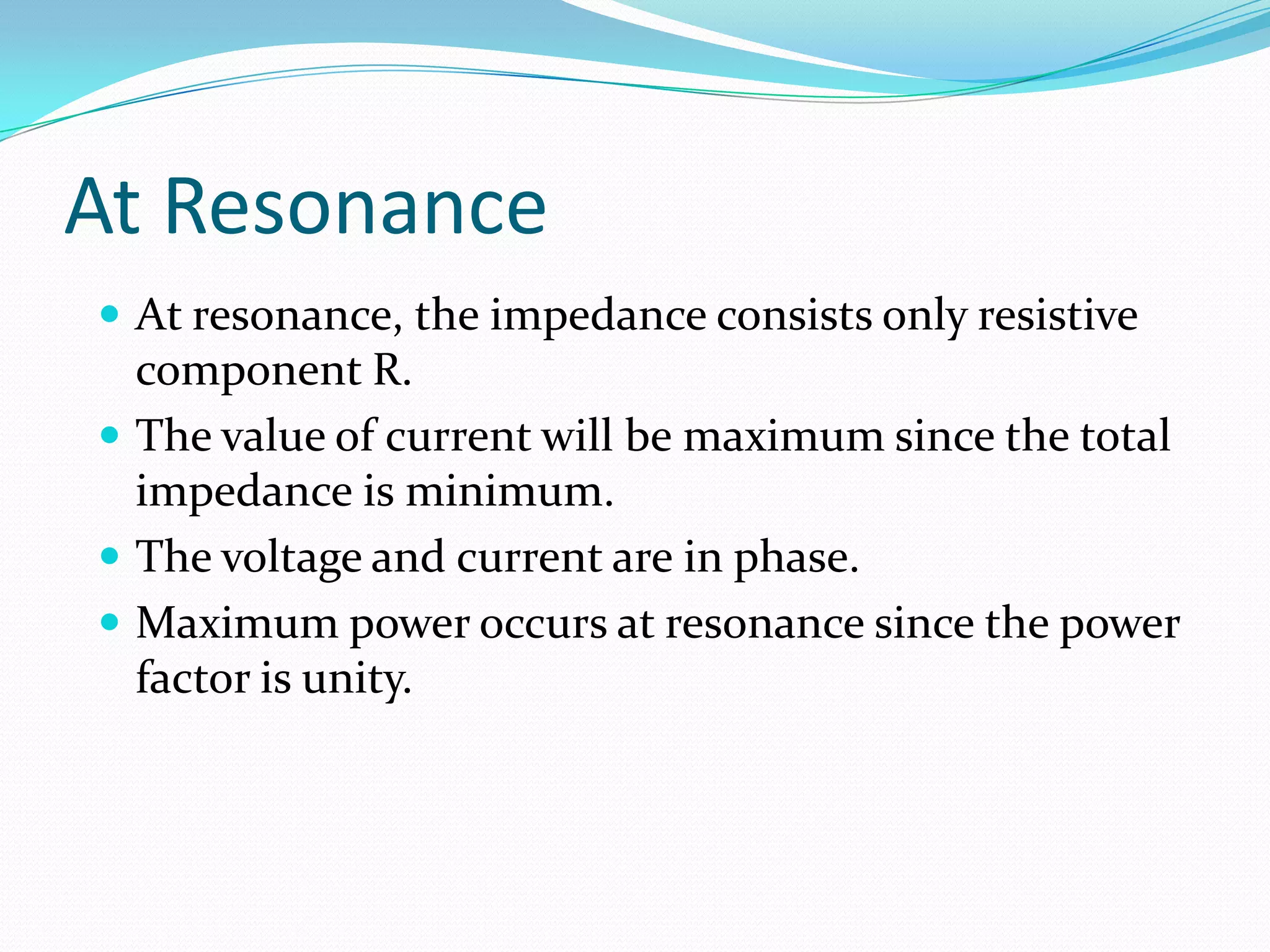 At Resonance

• At resonance, the impedance consists only resistive component R.
• The value of current will be maximum since the total impedance is minimum.
• The voltage and current are in phase.
• Maximum power occurs at resonance since the power factor is unity.